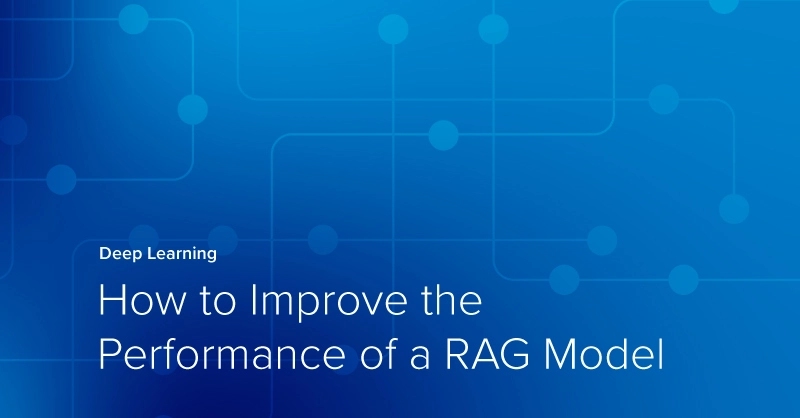 Deep Learning

How to Improve the Performance of a RAG Model